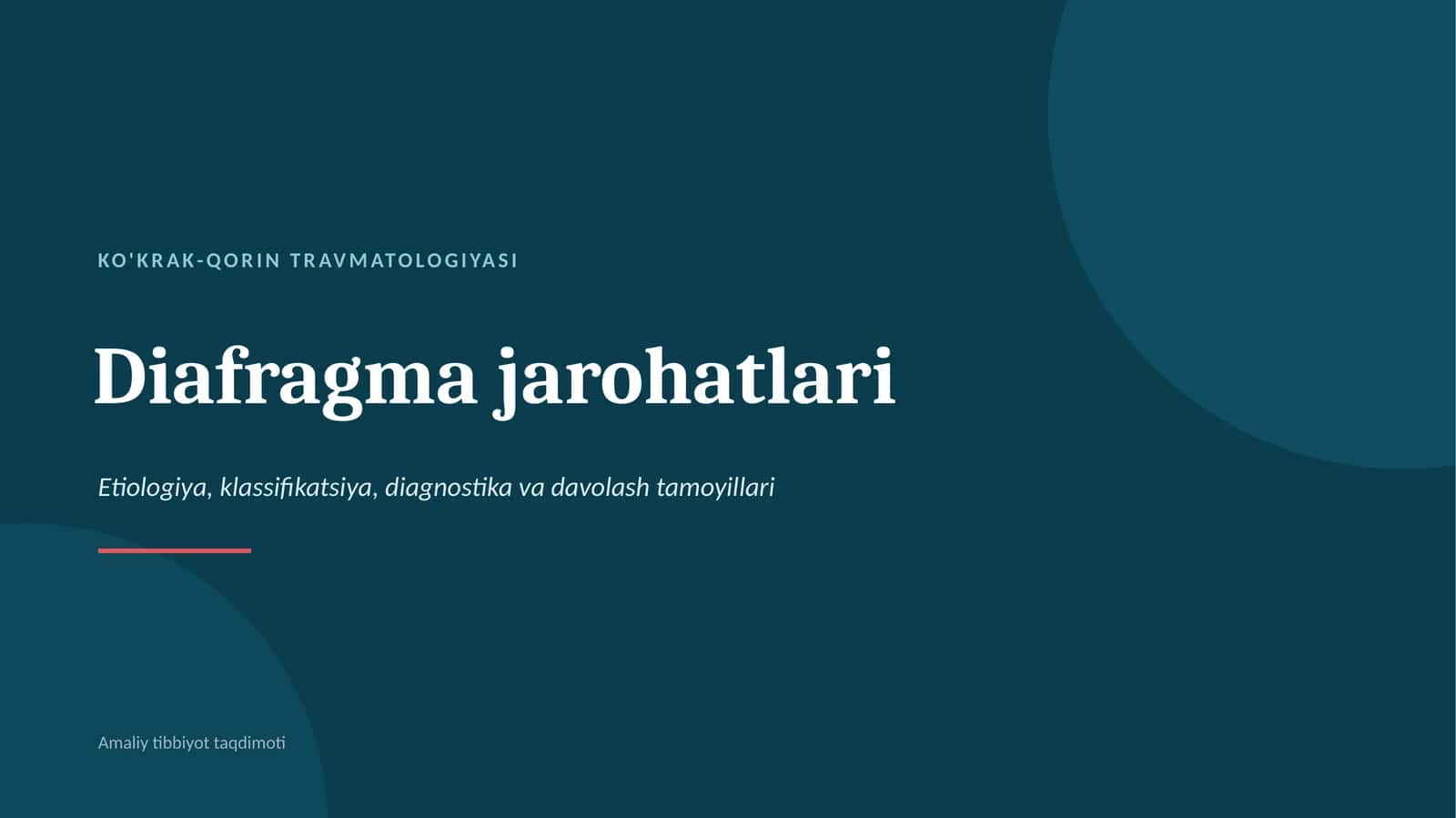 KO'KRAK-QORIN TRAVMATOLOGIYASI

Diafragma jarohatlari

Etiologiya, klassifikatsiya, diagnostika va davolash tamoyillari

Amaliy tibbiyot taqdimoti